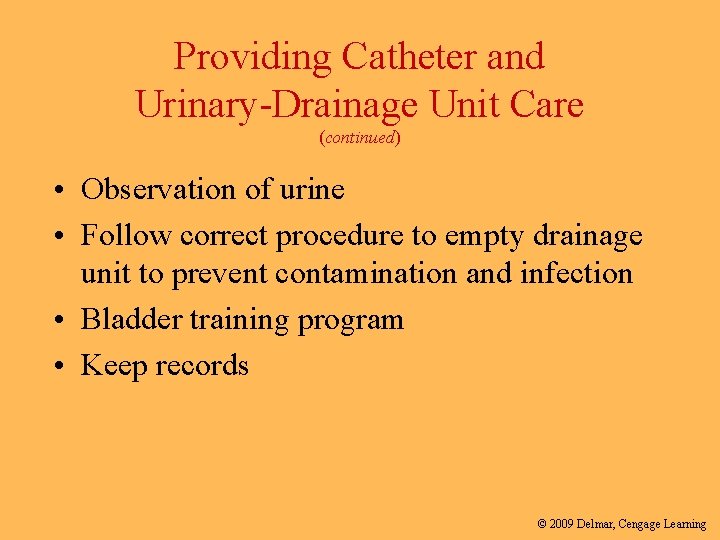 Providing Catheter and Urinary-Drainage Unit Care
(continued)

• Observation of urine
• Follow correct procedure to empty drainage unit to prevent contamination and infection
• Bladder training program
• Keep records

© 2009 Delmar, Cengage Learning